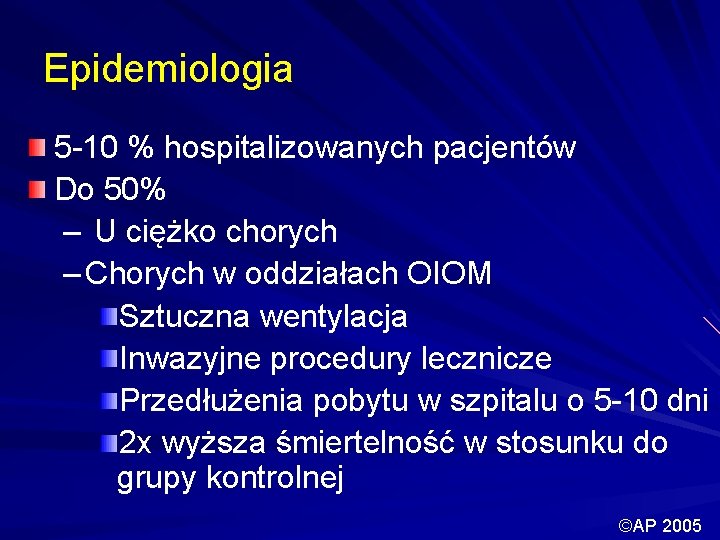 Epidemiologia

5-10 % hospitalizowanych pacjentów
Do 50%
– U ciężko chorych
– Chorych w oddziałach OIOM
Sztuczna wentylacja
Inwazyjne procedury lecznicze
Przedłużenia pobytu w szpitalu o 5-10 dni
2x wyższa śmiertelność w stosunku do grupy kontrolnej

©AP 2005